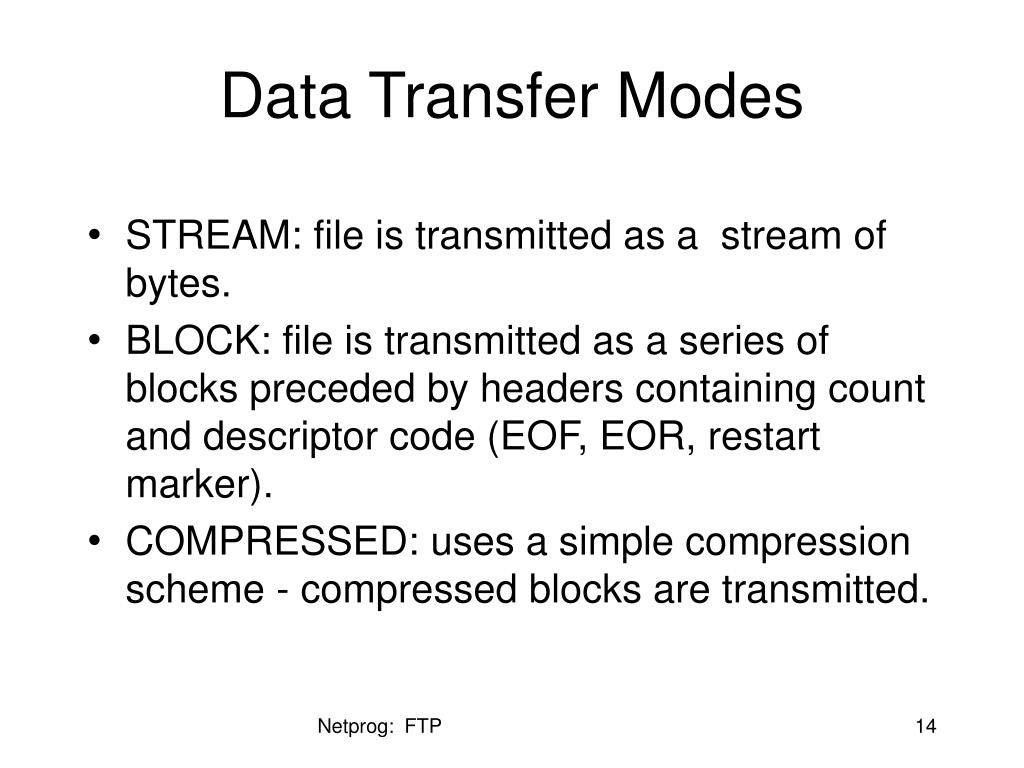 Data Transfer Modes

• STREAM: file is transmitted as a stream of bytes.
• BLOCK: file is transmitted as a series of blocks preceded by headers containing count and descriptor code (EOF, EOR, restart marker).
• COMPRESSED: uses a simple compression scheme - compressed blocks are transmitted.

Netprog: FTP

14